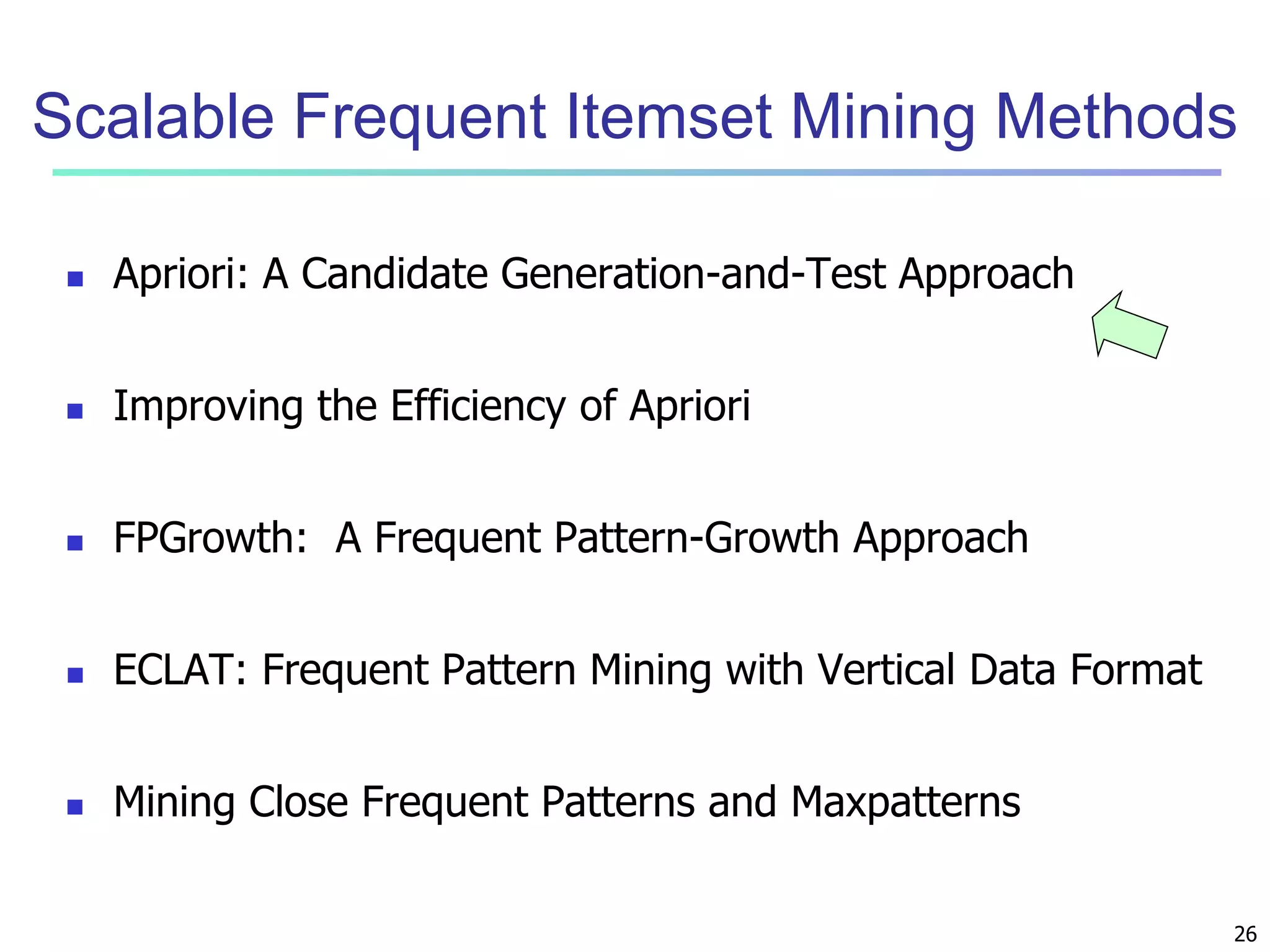 Scalable Frequent Itemset Mining Methods

- Apriori: A Candidate Generation-and-Test Approach
- Improving the Efficiency of Apriori
- FPGrowth:  A Frequent Pattern-Growth Approach
- ECLAT: Frequent Pattern Mining with Vertical Data Format
- Mining Close Frequent Patterns and Maxpatterns

26